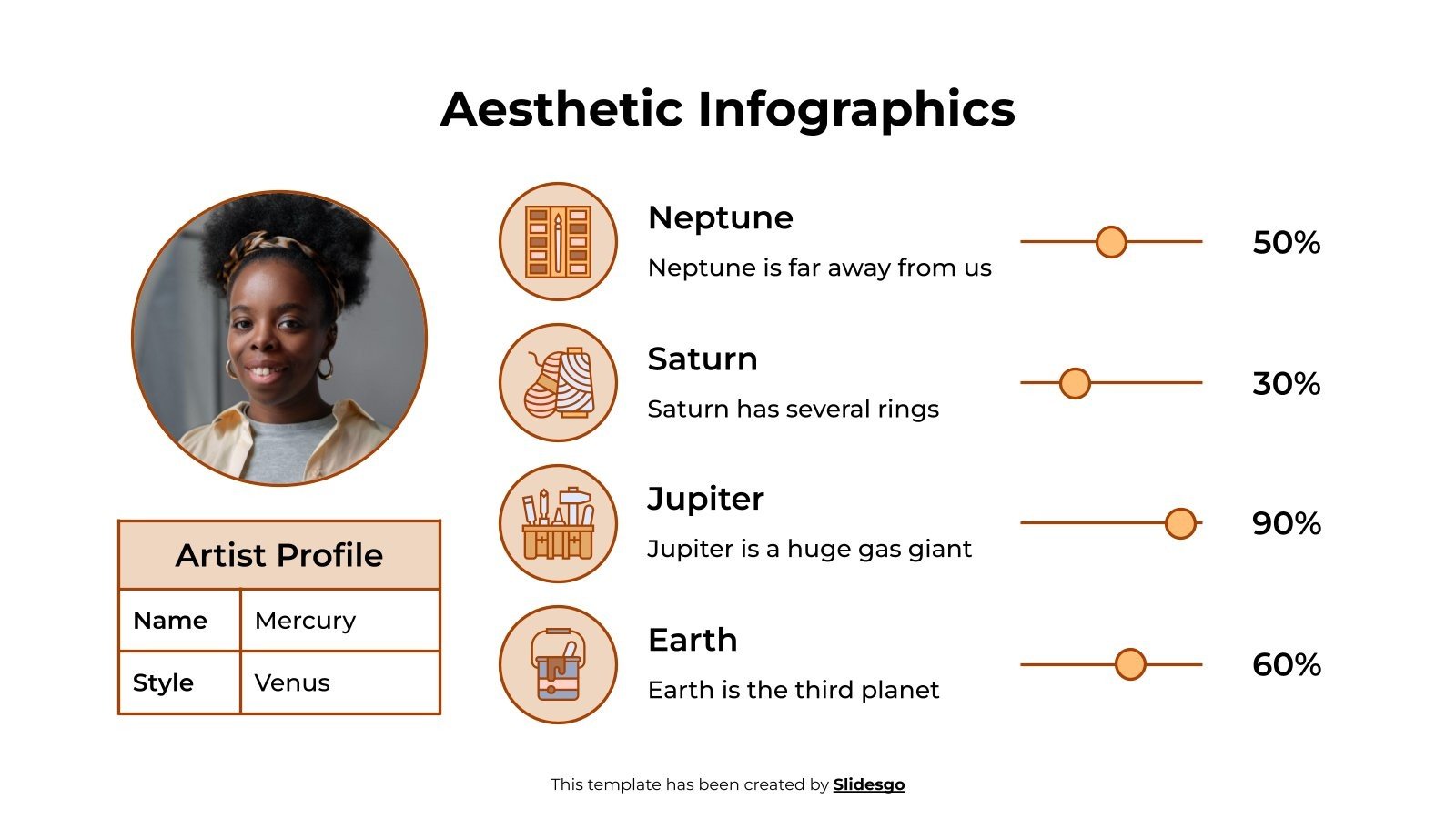 Aesthetic Infographics

| Artist Profile | |
|---|---|
| Name | Mercury |
| Style | Venus |

Neptune
Neptune is far away from us
50%

Saturn
Saturn has several rings
30%

Jupiter
Jupiter is a huge gas giant
90%

Earth
Earth is the third planet
60%

This template has been created by Slidesgo